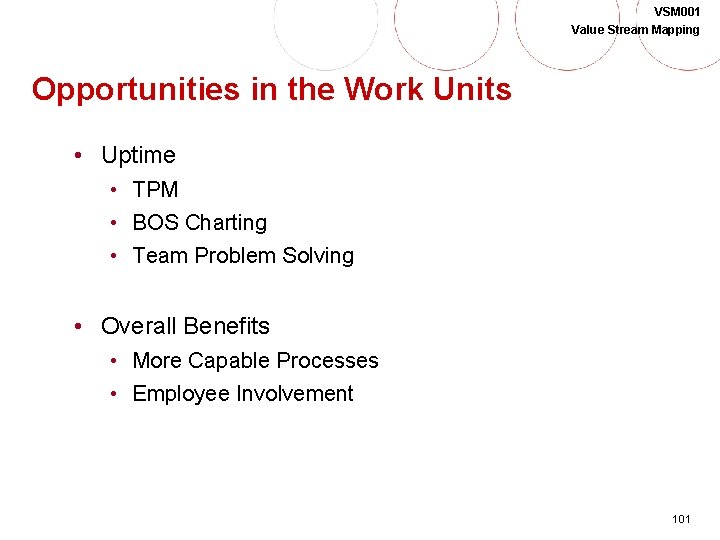 VSM001
Value Stream Mapping

Opportunities in the Work Units

• Uptime
  • TPM
  • BOS Charting
  • Team Problem Solving

• Overall Benefits
  • More Capable Processes
  • Employee Involvement

101